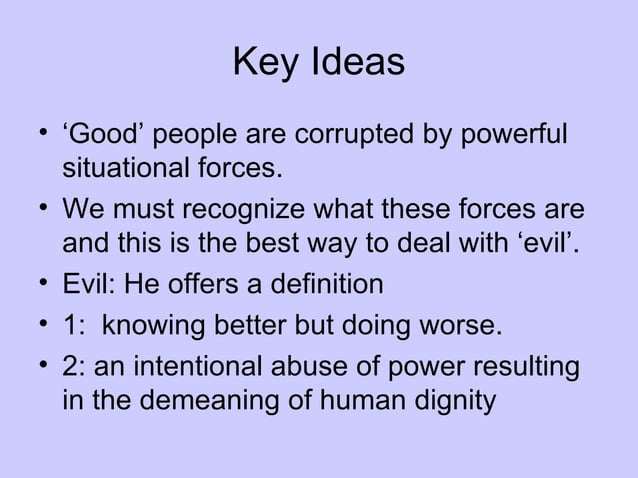 Key Ideas

• ‘Good’ people are corrupted by powerful situational forces.
• We must recognize what these forces are and this is the best way to deal with ‘evil’.
• Evil: He offers a definition
• 1: knowing better but doing worse.
• 2: an intentional abuse of power resulting in the demeaning of human dignity